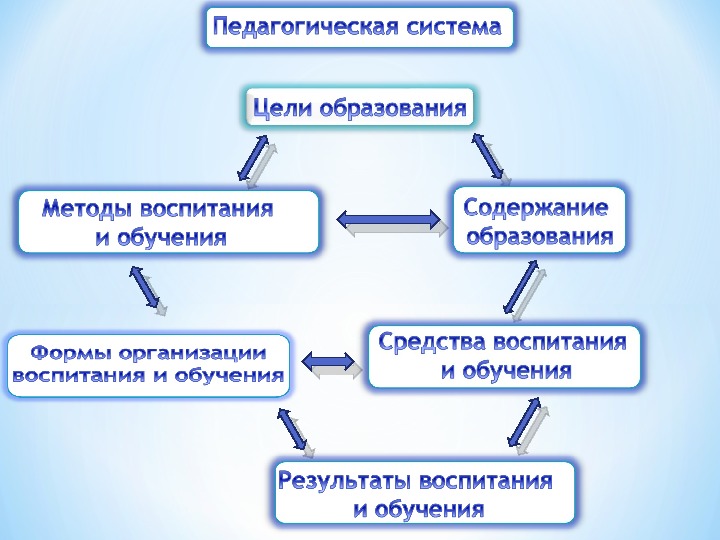 Педагогическая система

Цели образования

Методы воспитания и обучения

Содержание образования

Формы организации воспитания и обучения

Средства воспитания и обучения

Результаты воспитания и обучения